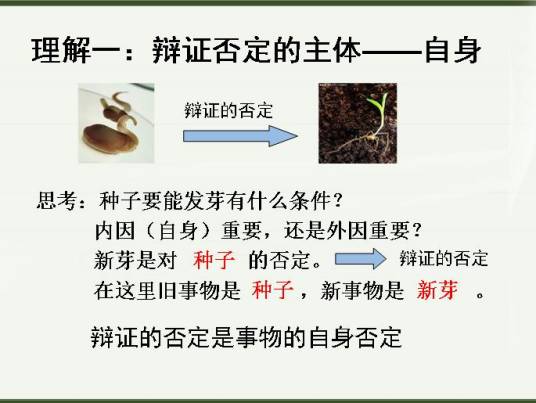 理解一：辩证否定的主体——自身

辩证的否定

思考：种子要能发芽有什么条件？
内因（自身）重要，还是外因重要？
新芽是对 种子 的否定。 辩证的否定
在这里旧事物是 种子，新事物是 新芽 。

辩证的否定是事物的自身否定